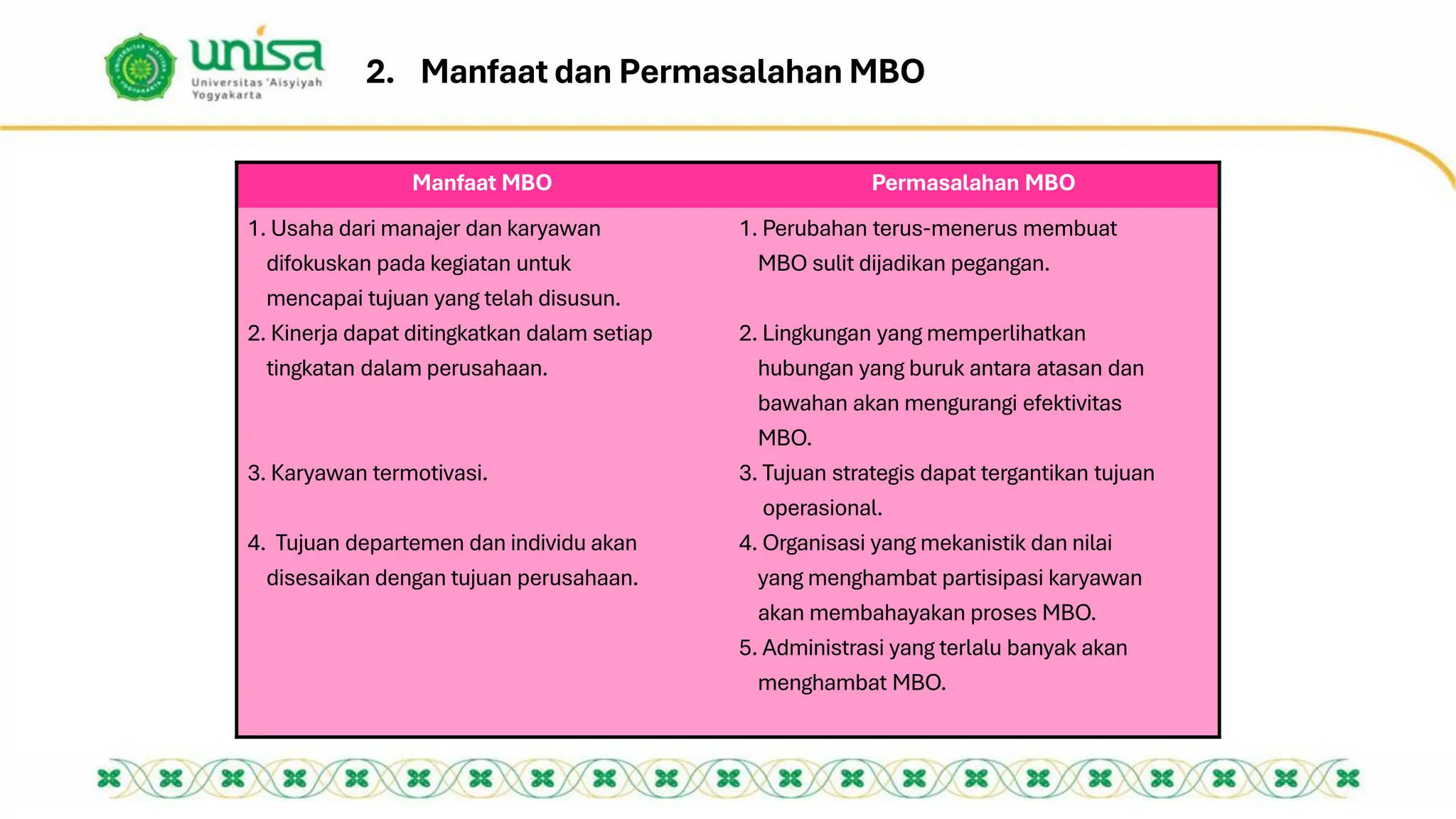 unisa
Universitas 'Aisyiyah Yogyakarta

2. Manfaat dan Permasalahan MBO

| Manfaat MBO | Permasalahan MBO |
|---|---|
| 1. Usaha dari manajer dan karyawan difokuskan pada kegiatan untuk mencapai tujuan yang telah disusun. | 1. Perubahan terus-menerus membuat MBO sulit dijadikan pegangan. |
| 2. Kinerja dapat ditingkatkan dalam setiap tingkatan dalam perusahaan. | 2. Lingkungan yang memperlihatkan hubungan yang buruk antara atasan dan bawahan akan mengurangi efektivitas MBO. |
| 3. Karyawan termotivasi. | 3. Tujuan strategis dapat tergantikan tujuan operasional. |
| 4. Tujuan departemen dan individu akan disesaikan dengan tujuan perusahaan. | 4. Organisasi yang mekanistik dan nilai yang menghambat partisipasi karyawan akan membahayakan proses MBO. |
| | 5. Administrasi yang terlalu banyak akan menghambat MBO. |